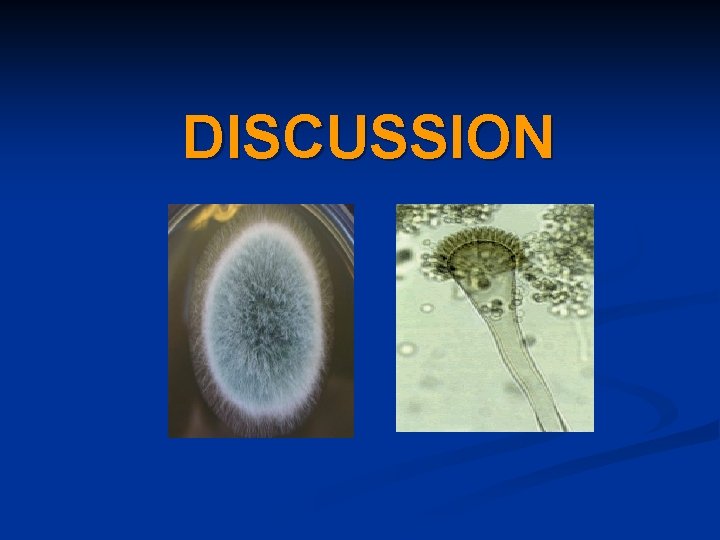 DISCUSSION